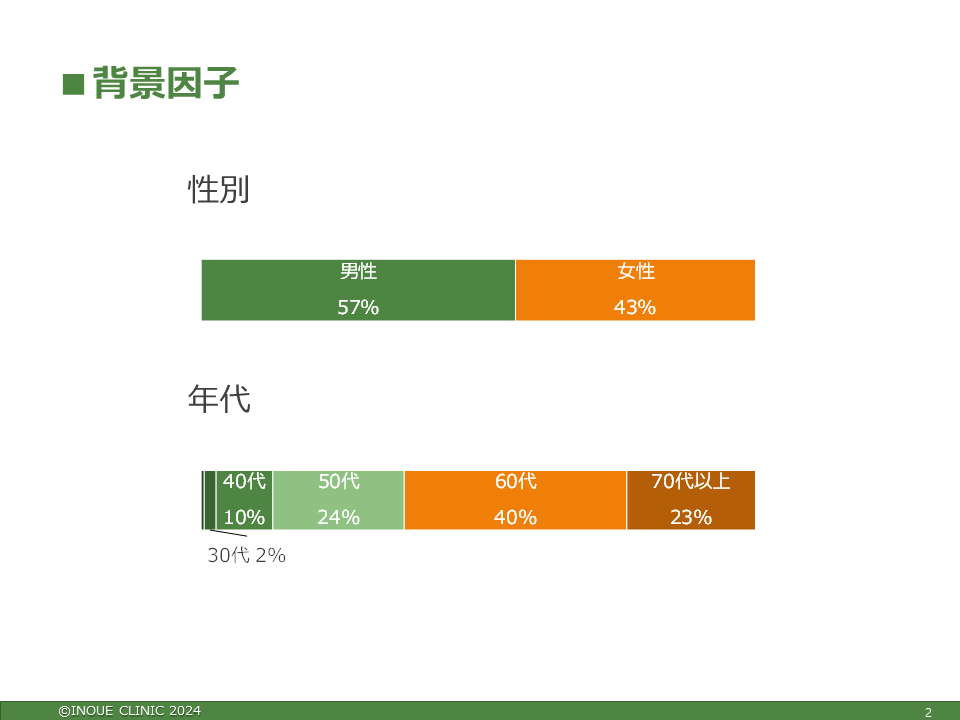 ■背景因子

性別

男性
57%

女性
43%

年代

40代
10%

50代
24%

60代
40%

70代以上
23%

30代 2%

©INOUE CLINIC 2024

2